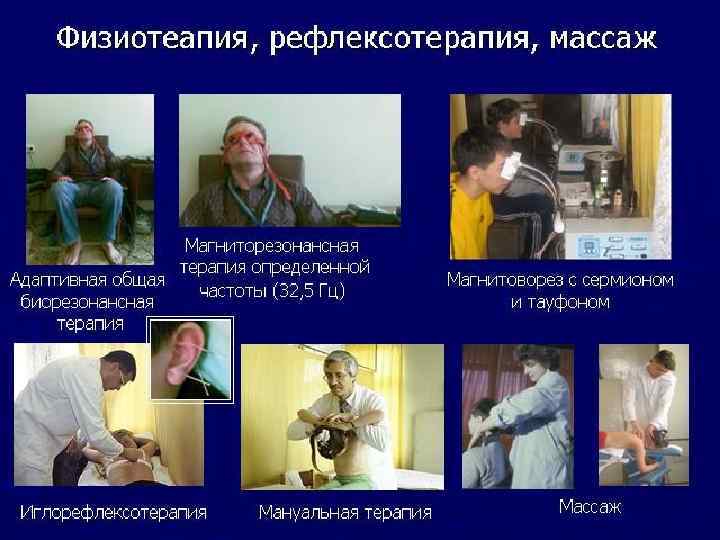 Физиотеапия, рефлексотерапия, массаж

Адаптивная общая биорезонансная терапия

Магниторезонансная терапия определенной частоты (32,5 Гц)

Магнитоворез с сермионом и тауфоном

Иглорефлексотерапия

Мануальная терапия

Массаж